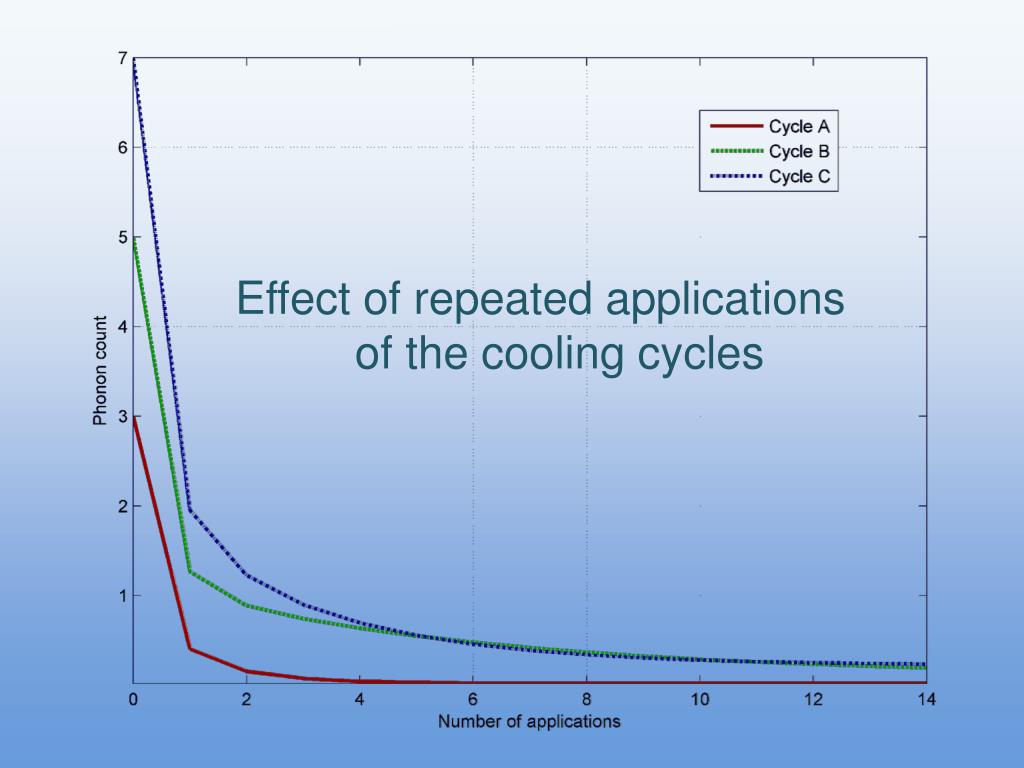 Effect of repeated applications of the cooling cycles

Cycle A
Cycle B
Cycle C

Phonon count

7
6
5
4
3
2
1

0
2
4
6
8
10
12
14

Number of applications